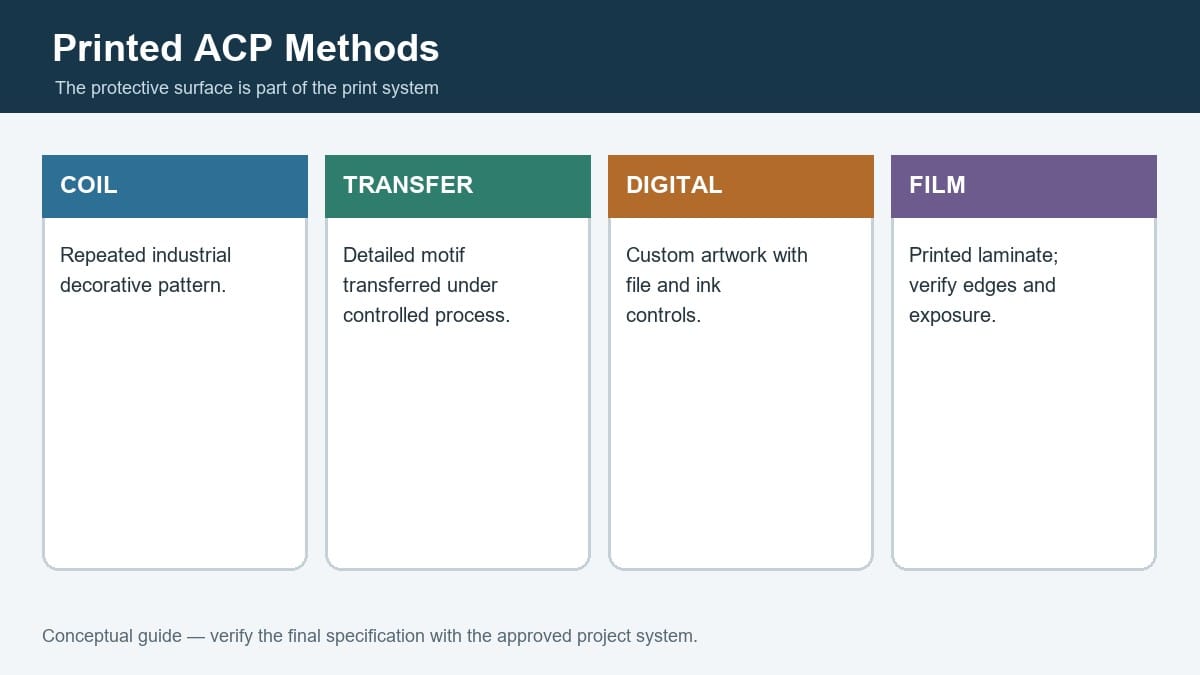 Printed ACP Methods

The protective surface is part of the print system

COIL

Repeated industrial decorative pattern.

TRANSFER

Detailed motif transferred under controlled process.

DIGITAL

Custom artwork with file and ink controls.

FILM

Printed laminate; verify edges and exposure.

Conceptual guide — verify the final specification with the approved project system.